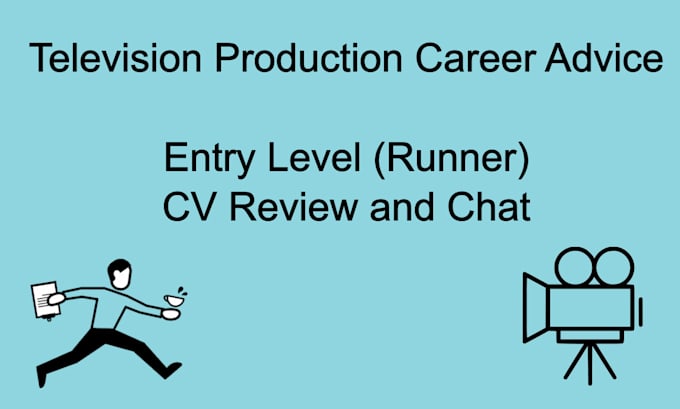 Television Production Career Advice

Entry Level (Runner)
CV Review and Chat